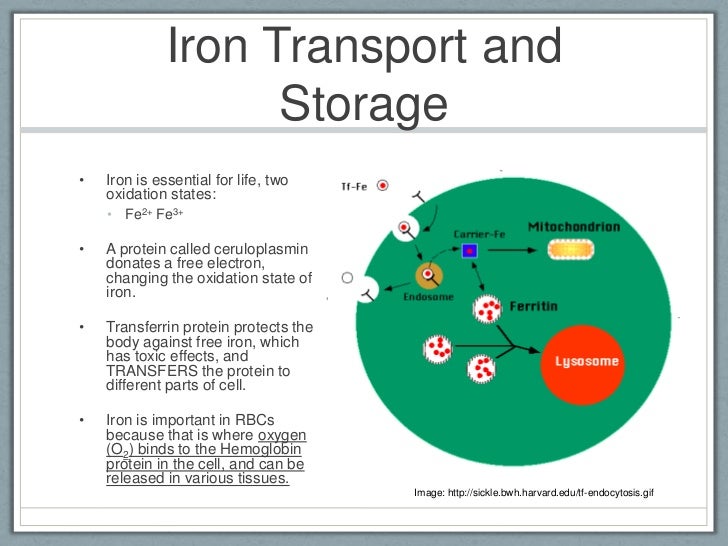 Iron Transport and Storage

• Iron is essential for life, two oxidation states:
  • $Fe^{2+}$ $Fe^{3+}$

• A protein called ceruloplasmin donates a free electron, changing the oxidation state of iron.

• Transferrin protein protects the body against free iron, which has toxic effects, and TRANSFERS the protein to different parts of cell.

• Iron is important in RBCs because that is where oxygen ($O_2$) binds to the Hemoglobin protein in the cell, and can be released in various tissues.

Tf-Fe
Carrier-Fe
Mitochondrion
Endosome
Ferritin
Lysosome

Image: http://sickle.bwh.harvard.edu/tf-endocytosis.gif